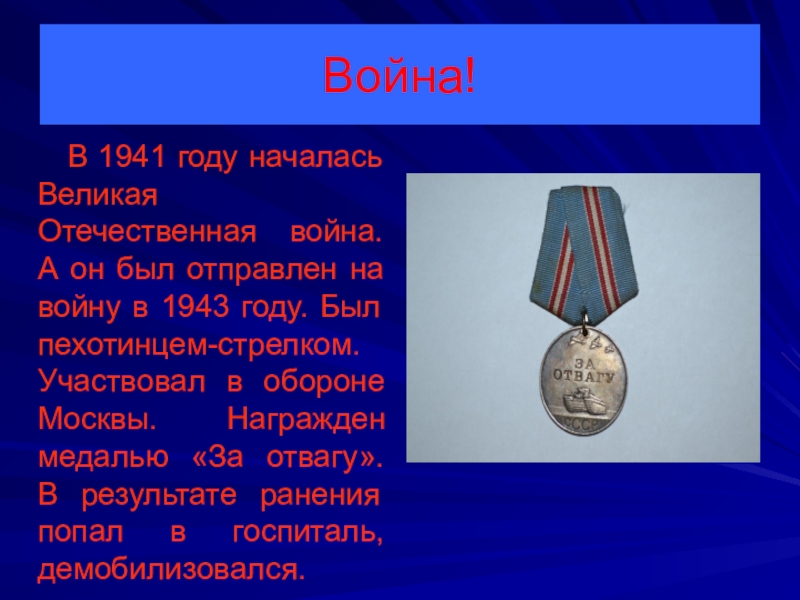 Война!

В 1941 году началась Великая Отечественная война. А он был отправлен на войну в 1943 году. Был пехотинцем-стрелком. Участвовал в обороне Москвы. Награжден медалью «За отвагу». В результате ранения попал в госпиталь, демобилизовался.

ЗА ОТВАГУ
СССР